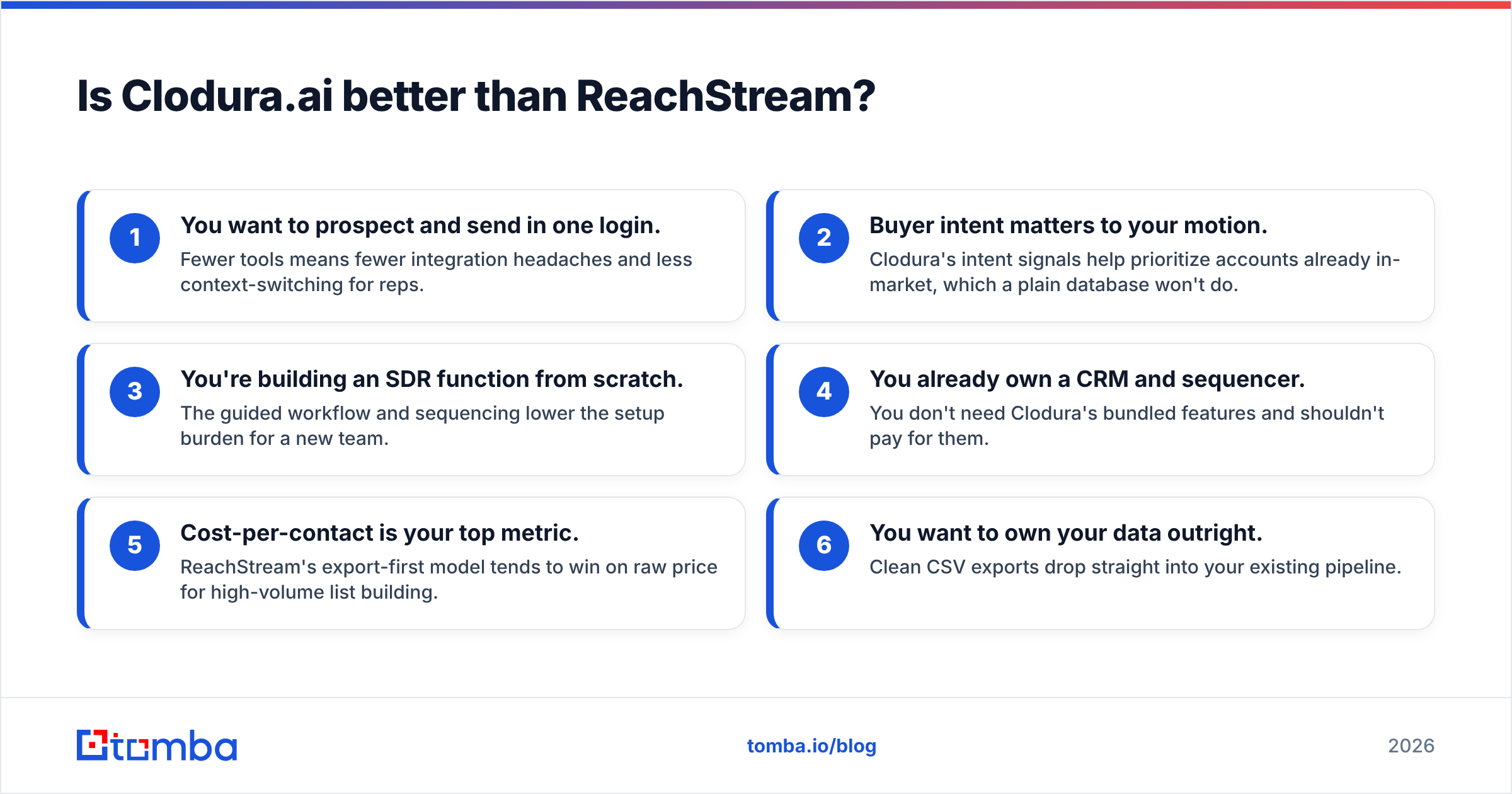 Is Clodura.ai better than ReachStream?

1 You want to prospect and send in one login.
Fewer tools means fewer integration headaches and less context-switching for reps.

2 Buyer intent matters to your motion.
Clodura's intent signals help prioritize accounts already in-market, which a plain database won't do.

3 You're building an SDR function from scratch.
The guided workflow and sequencing lower the setup burden for a new team.

4 You already own a CRM and sequencer.
You don't need Clodura's bundled features and shouldn't pay for them.

5 Cost-per-contact is your top metric.
ReachStream's export-first model tends to win on raw price for high-volume list building.

6 You want to own your data outright.
Clean CSV exports drop straight into your existing pipeline.

tomba

tomba.io/blog

2026